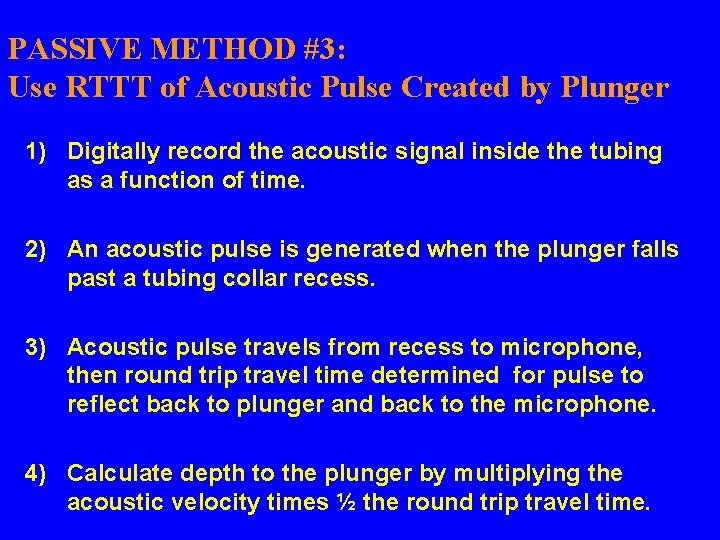 PASSIVE METHOD #3:
Use RTTT of Acoustic Pulse Created by Plunger

1) Digitally record the acoustic signal inside the tubing as a function of time.

2) An acoustic pulse is generated when the plunger falls past a tubing collar recess.

3) Acoustic pulse travels from recess to microphone, then round trip travel time determined for pulse to reflect back to plunger and back to the microphone.

4) Calculate depth to the plunger by multiplying the acoustic velocity times ½ the round trip travel time.